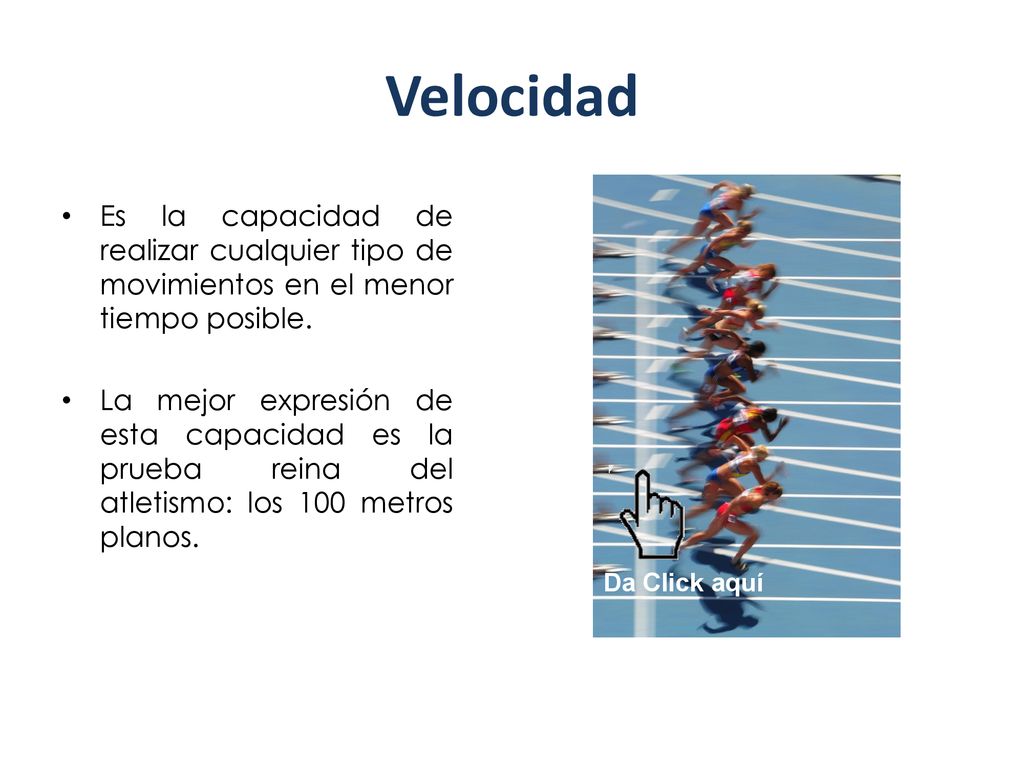 Velocidad

• Es la capacidad de realizar cualquier tipo de movimientos en el menor tiempo posible.

• La mejor expresión de esta capacidad es la prueba reina del atletismo: los 100 metros planos.

Da Click aquí